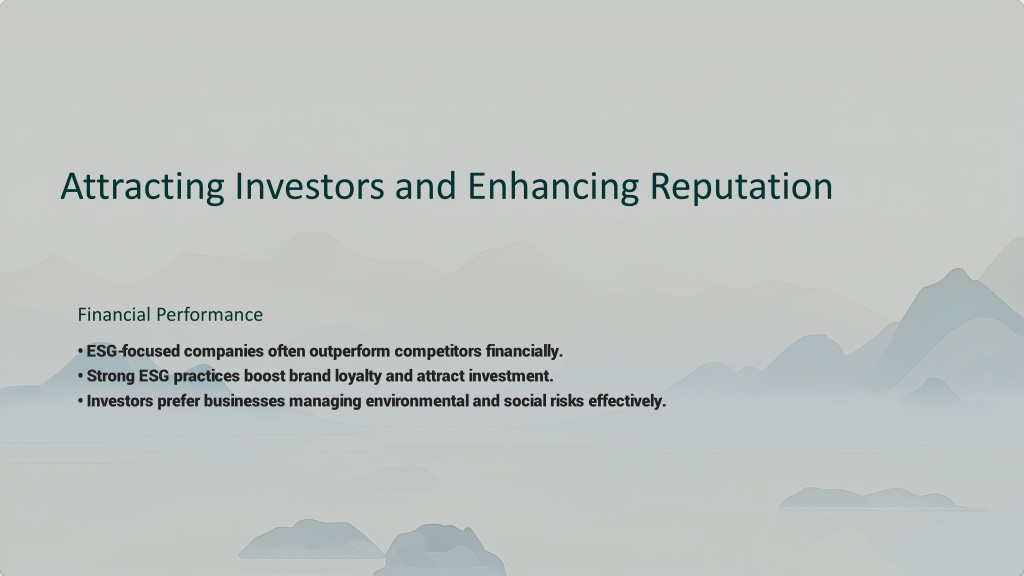 Attracting Investors and Enhancing Reputation

Financial Performance

• ESG-focused companies often outperform competitors financially.
• Strong ESG practices boost brand loyalty and attract investment.
• Investors prefer businesses managing environmental and social risks effectively.